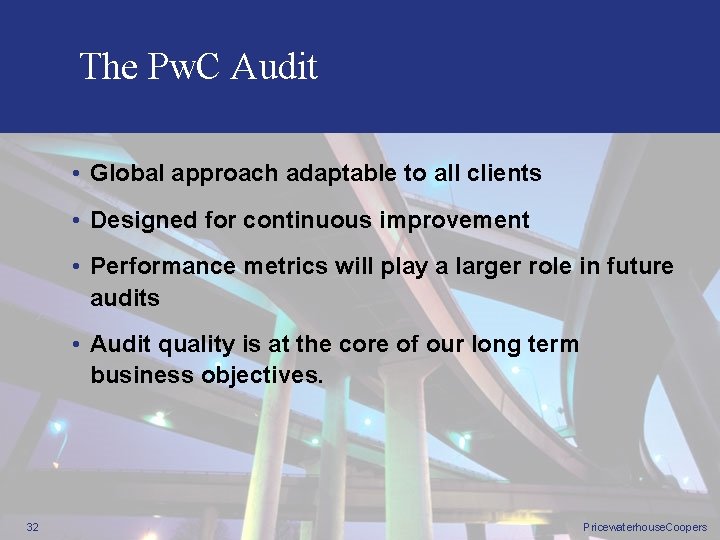 The PwC Audit

• Global approach adaptable to all clients

• Designed for continuous improvement

• Performance metrics will play a larger role in future audits

• Audit quality is at the core of our long term business objectives.

32

PricewaterhouseCoopers